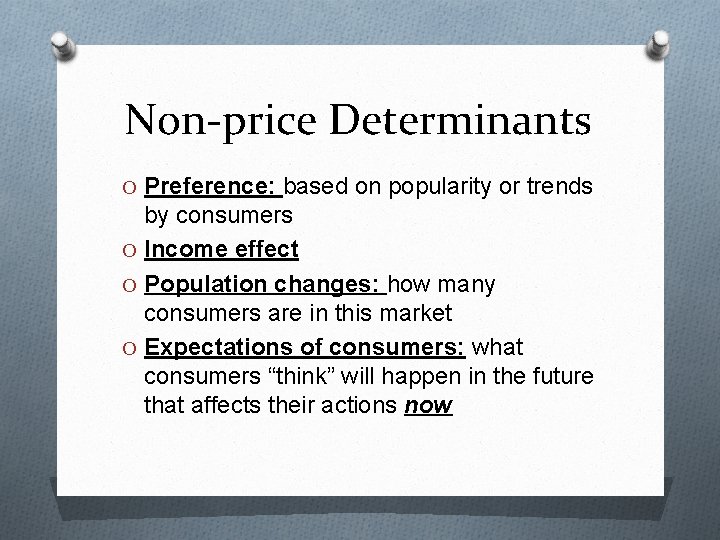 Non-price Determinants

O Preference: based on popularity or trends by consumers

O Income effect

O Population changes: how many consumers are in this market

O Expectations of consumers: what consumers “think” will happen in the future that affects their actions now